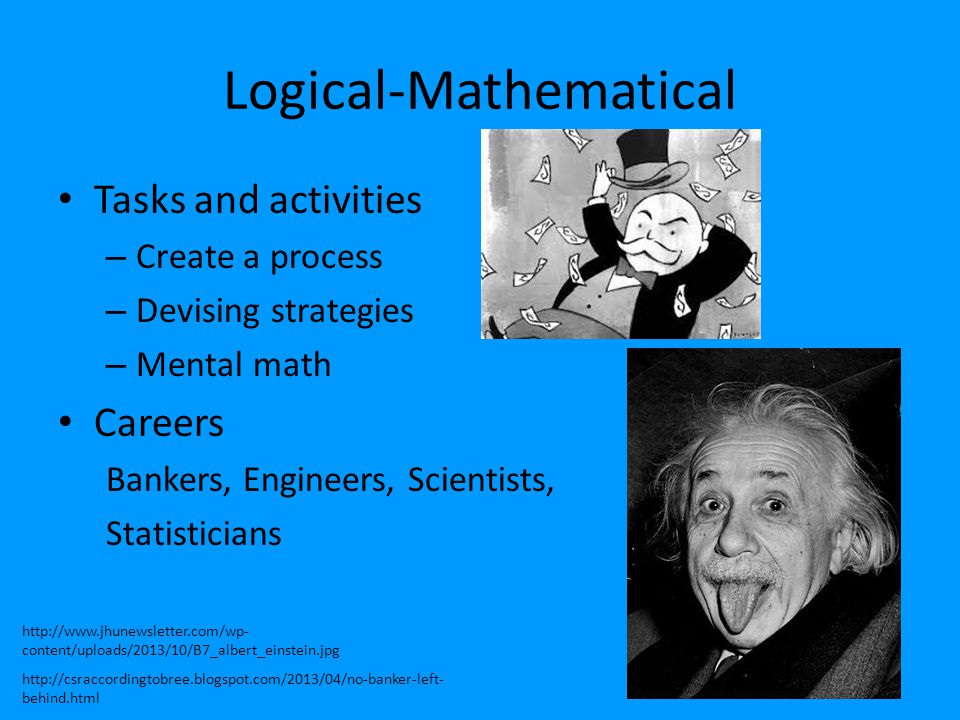 Logical-Mathematical

• Tasks and activities
– Create a process
– Devising strategies
– Mental math

• Careers
Bankers, Engineers, Scientists, Statisticians

http://www.jhunewsletter.com/wp-content/uploads/2013/10/B7_albert_einstein.jpg

http://csraccordingtobree.blogspot.com/2013/04/no-banker-left-behind.html